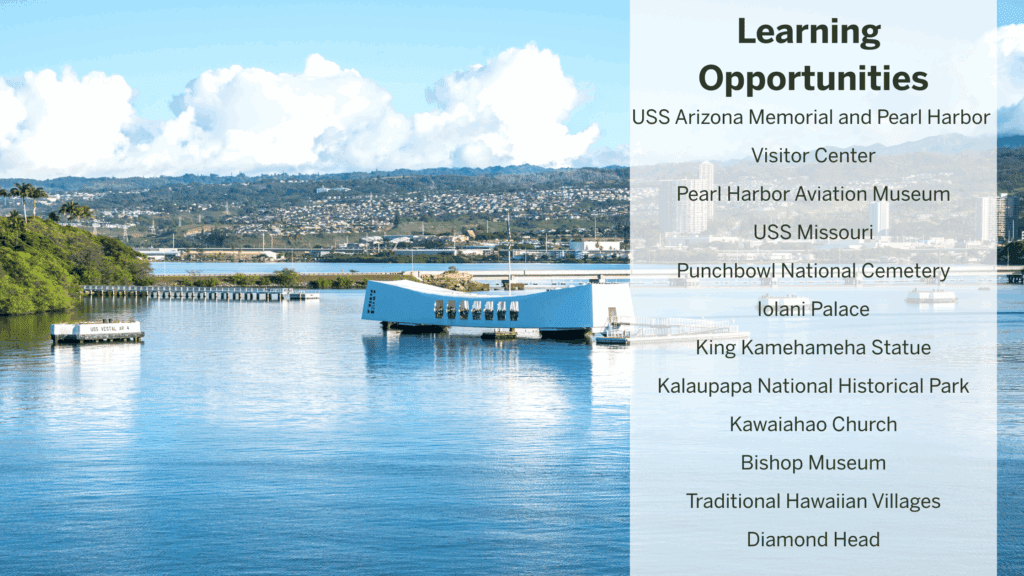 Learning Opportunities

USS Arizona Memorial and Pearl Harbor
Visitor Center
Pearl Harbor Aviation Museum
USS Missouri
Punchbowl National Cemetery
Iolani Palace
King Kamehameha Statue
Kalaupapa National Historical Park
Kawaiahao Church
Bishop Museum
Traditional Hawaiian Villages
Diamond Head

USS VESTAL AR 4